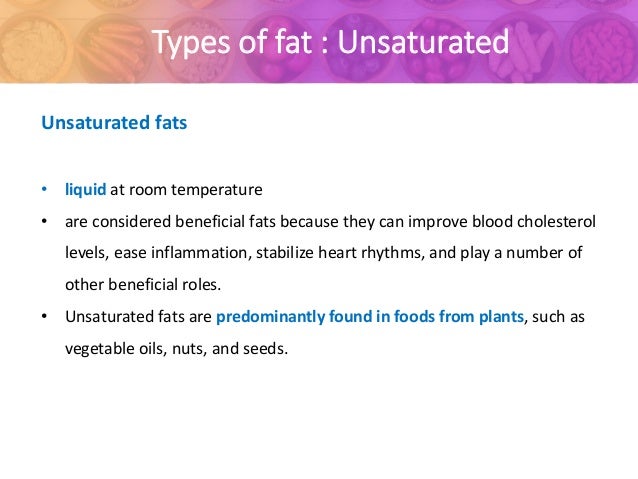 Types of fat : Unsaturated

Unsaturated fats

• liquid at room temperature
• are considered beneficial fats because they can improve blood cholesterol levels, ease inflammation, stabilize heart rhythms, and play a number of other beneficial roles.
• Unsaturated fats are predominantly found in foods from plants, such as vegetable oils, nuts, and seeds.